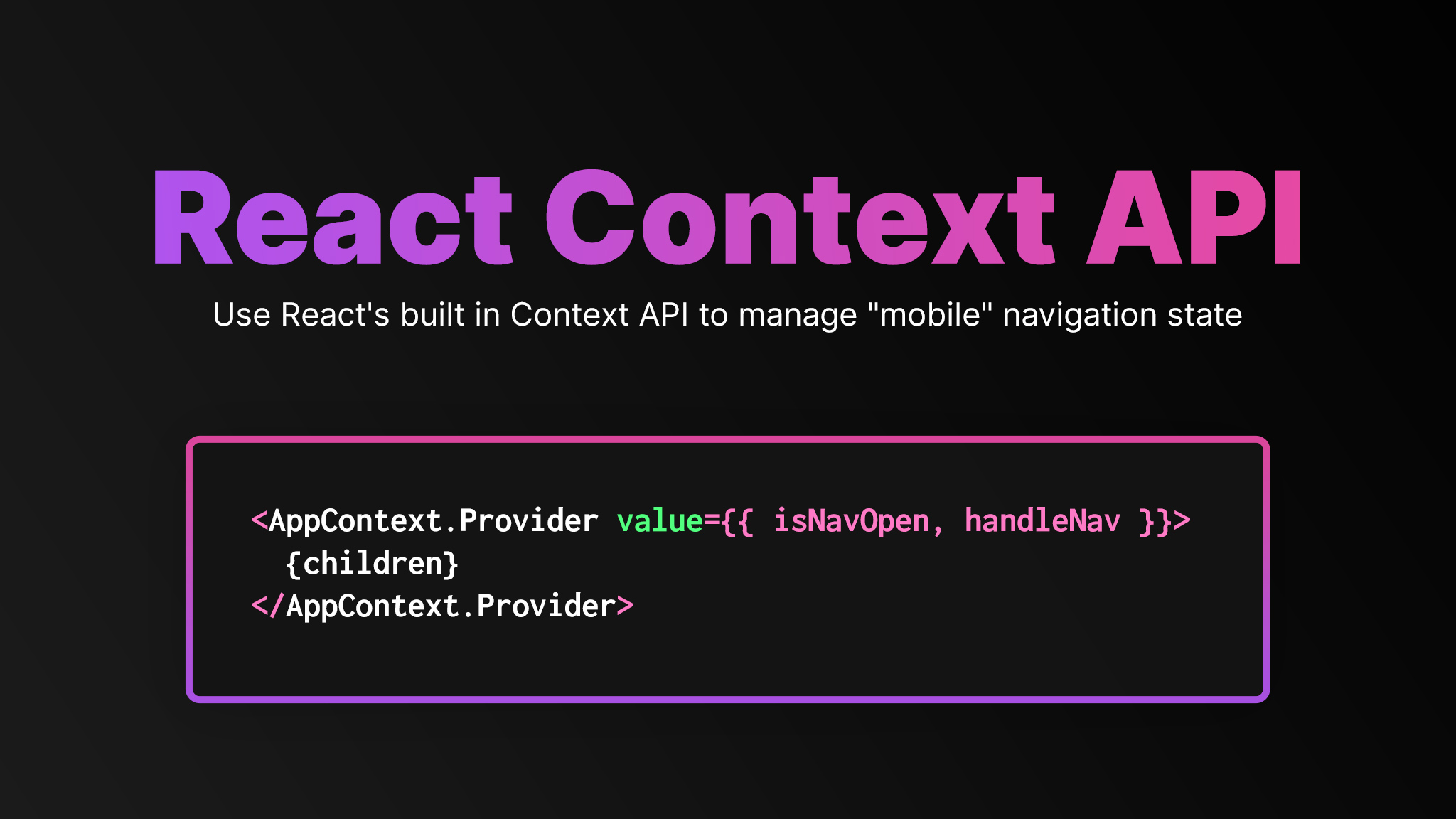 React Context API

Use React's built in Context API to manage "mobile" navigation state

<AppContext.Provider value={{ isNavOpen, handleNav }}>
  {children}
</AppContext.Provider>